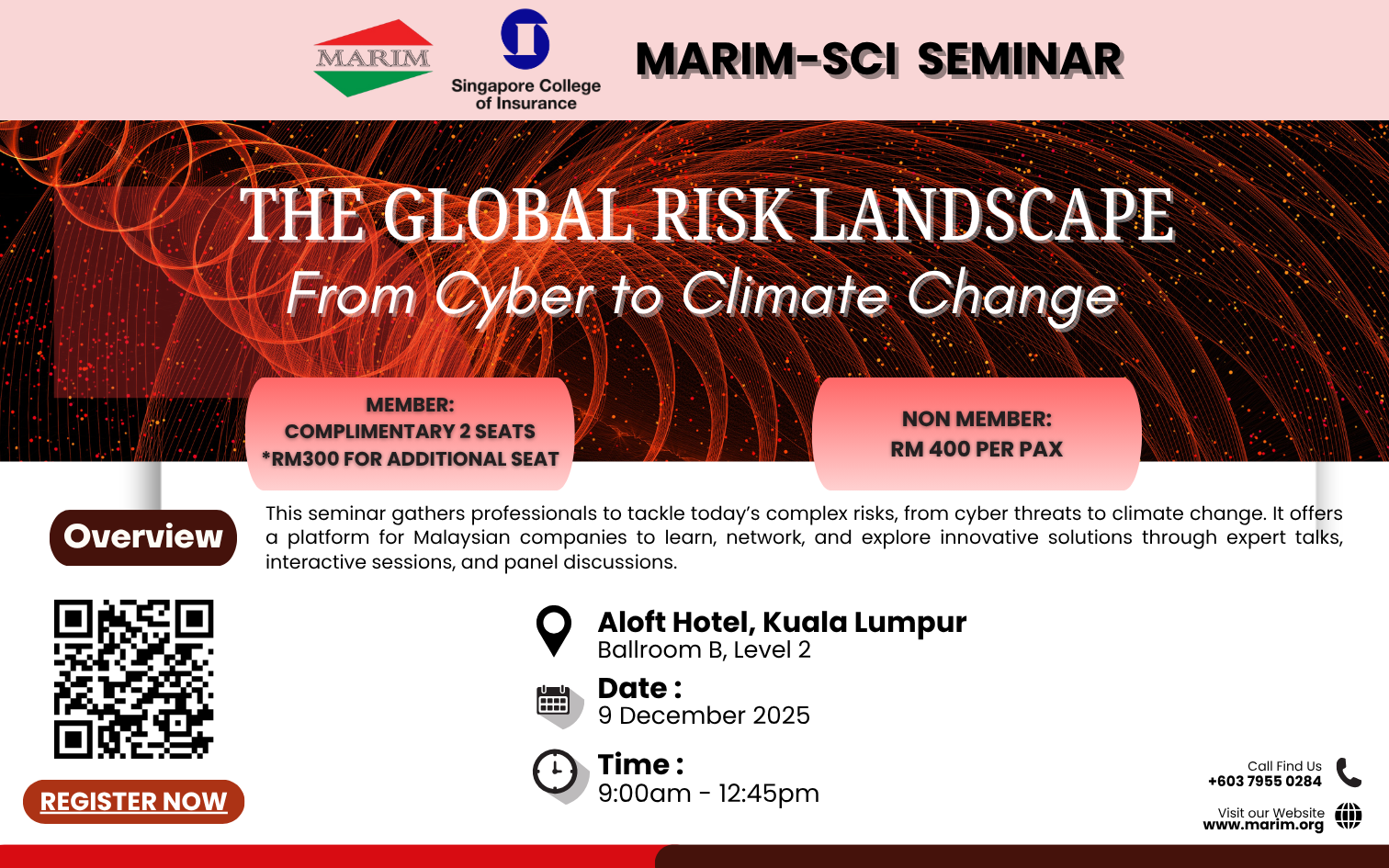 MARIM

Singapore College of Insurance

MARIM-SCI SEMINAR

THE GLOBAL RISK LANDSCAPE

From Cyber to Climate Change

MEMBER:
COMPLIMENTARY 2 SEATS
*RM300 FOR ADDITIONAL SEAT

NON MEMBER:
RM 400 PER PAX

Overview

This seminar gathers professionals to tackle today's complex risks, from cyber threats to climate change. It offers a platform for Malaysian companies to learn, network, and explore innovative solutions through expert talks, interactive sessions, and panel discussions.

REGISTER NOW

Aloft Hotel, Kuala Lumpur
Ballroom B, Level 2

Date :
9 December 2025

Time :
9:00am - 12:45pm

Call Find Us
+603 7955 0284

Visit our Website
www.marim.org